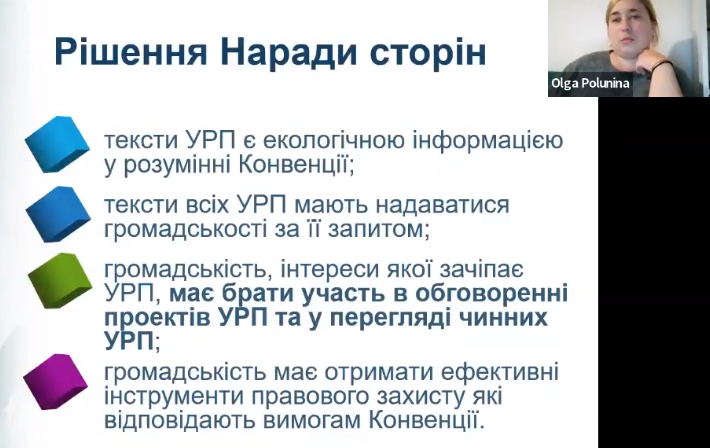 Рішення Наради сторін

Olga Polunina

тексти УРП є екологічною інформацією у розумінні Конвенції;

тексти всіх УРП мають надаватися громадськості за її запитом;

громадськість, інтереси якої зачіпає УРП, має брати участь в обговоренні проектів УРП та у перегляді чинних УРП;

громадськість має отримати ефективні інструменти правового захисту які відповідають вимогам Конвенції.